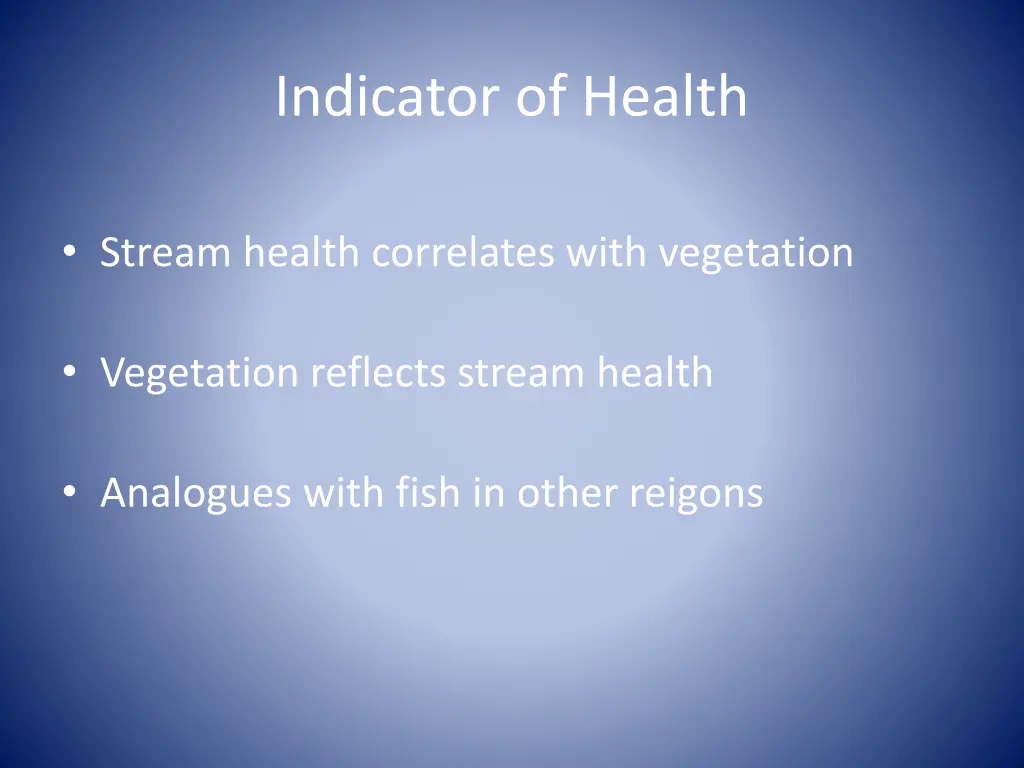 Indicator of Health

• Stream health correlates with vegetation

• Vegetation reflects stream health

• Analogues with fish in other reigons